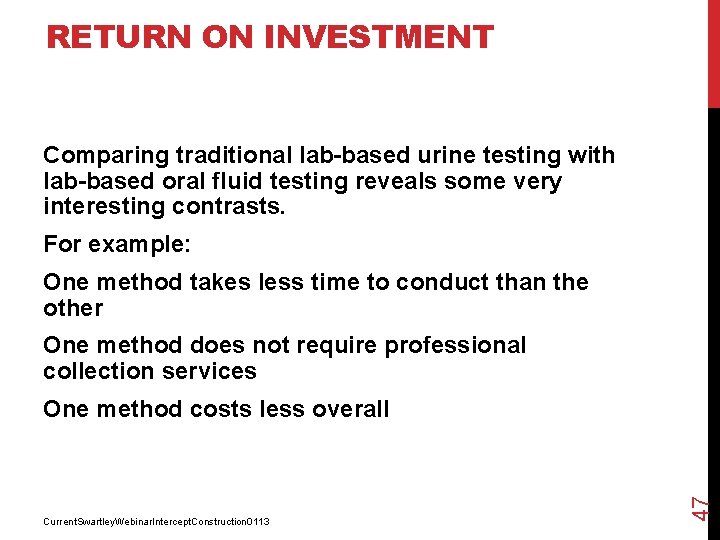 RETURN ON INVESTMENT

Comparing traditional lab-based urine testing with lab-based oral fluid testing reveals some very interesting contrasts.

For example:

One method takes less time to conduct than the other

One method does not require professional collection services

One method costs less overall

CurrentSwartleyWebinarInterceptConstruction0113

47